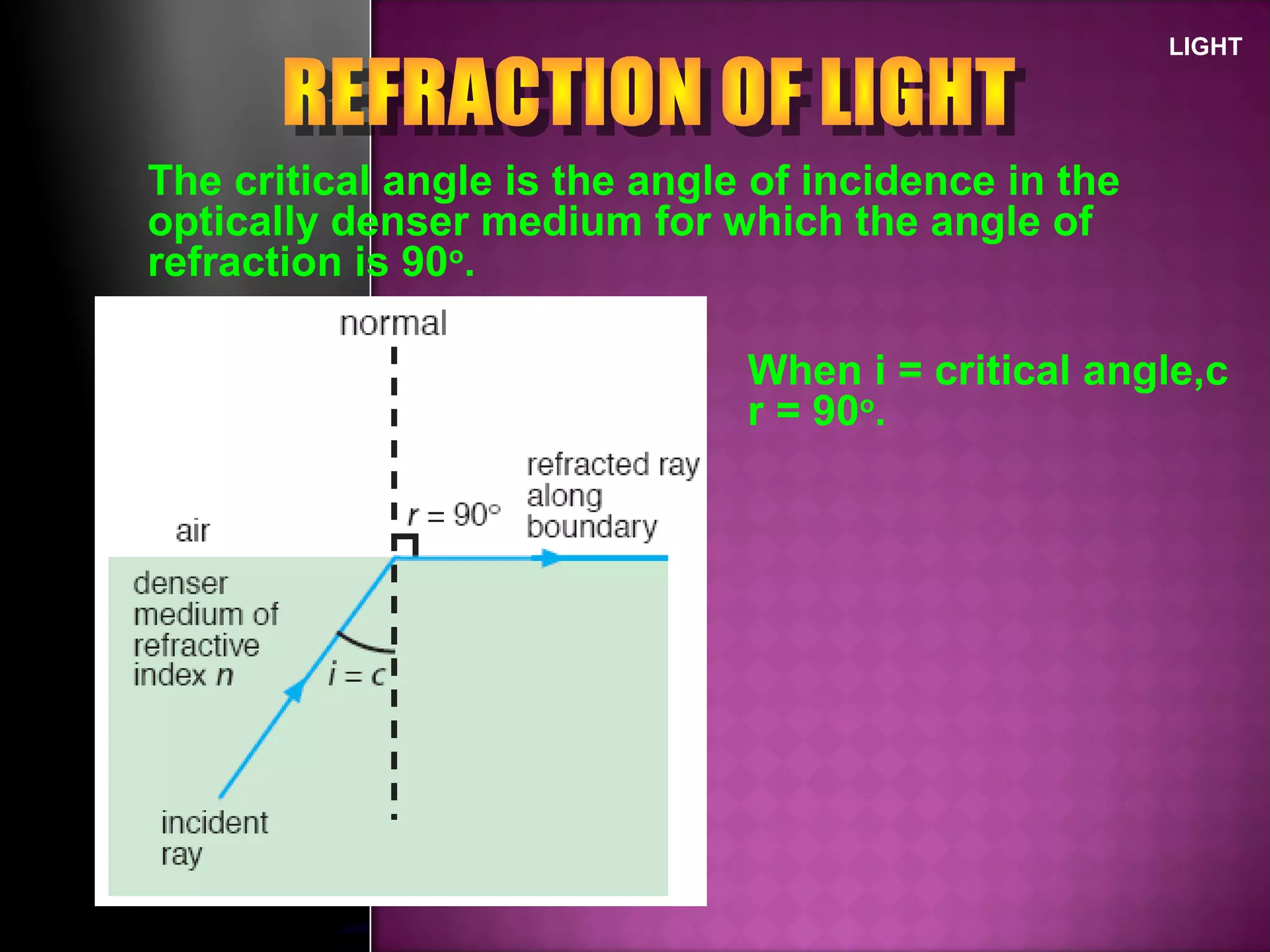 LIGHT

REFRACTION OF LIGHT

The critical angle is the angle of incidence in the optically denser medium for which the angle of refraction is 90°.

normal

air

$r = 90°$

refracted ray along boundary

denser medium of refractive index $n$

$i = c$

incident ray

When i = critical angle,c
r = 90°.